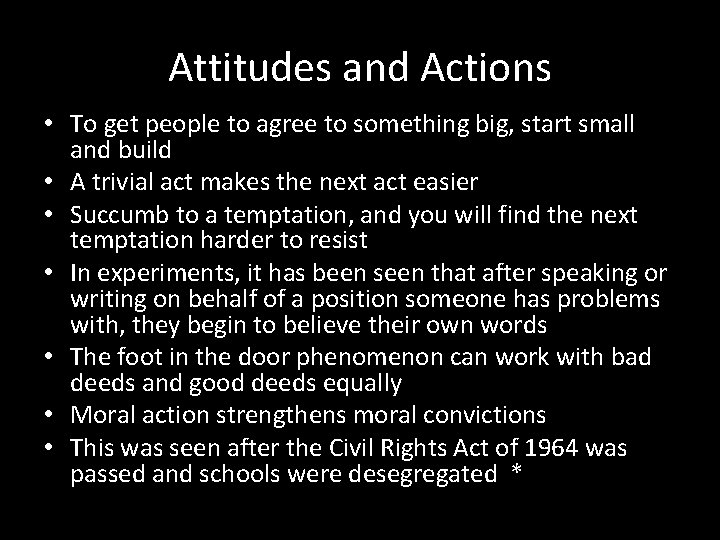 Attitudes and Actions

• To get people to agree to something big, start small and build
• A trivial act makes the next act easier
• Succumb to a temptation, and you will find the next temptation harder to resist
• In experiments, it has been seen that after speaking or writing on behalf of a position someone has problems with, they begin to believe their own words
• The foot in the door phenomenon can work with bad deeds and good deeds equally
• Moral action strengthens moral convictions
• This was seen after the Civil Rights Act of 1964 was passed and schools were desegregated *